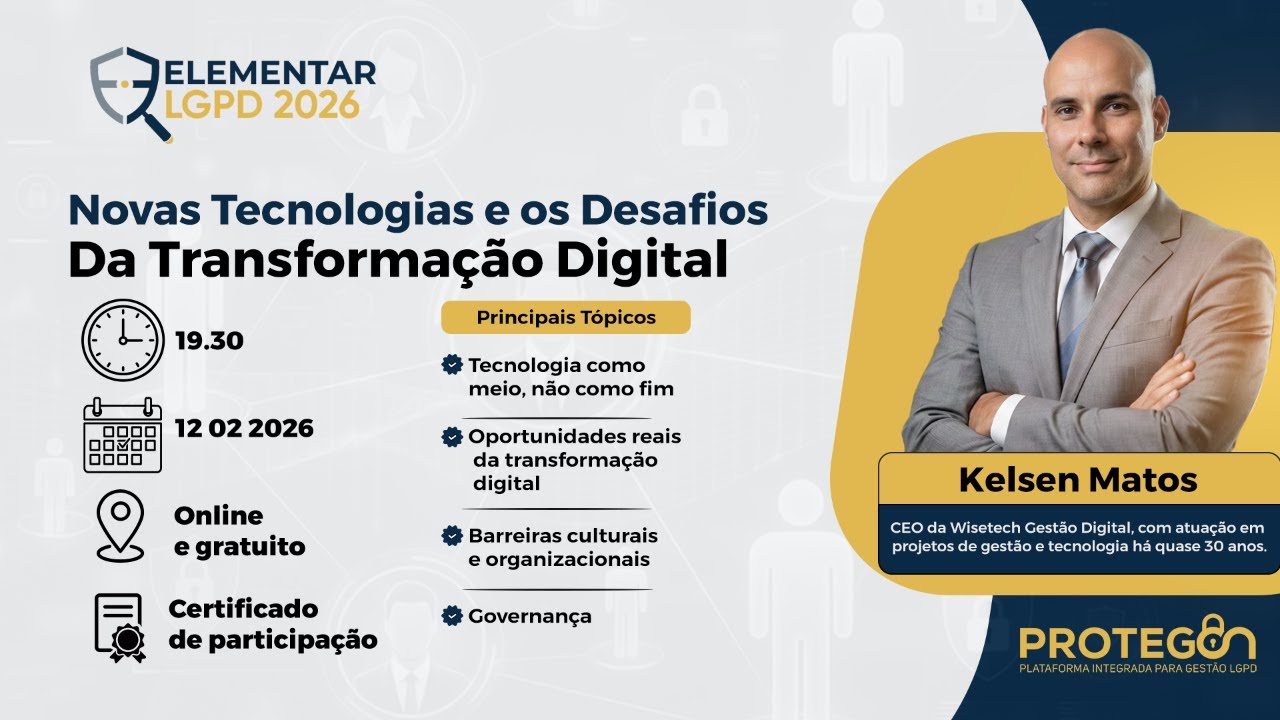 ELEMENTAR LGPD 2026

Novas Tecnologias e os Desafios
Da Transformação Digital

19.30

12 02 2026

Online e gratuito

Certificado de participação

Principais Tópicos

Tecnologia como meio, não como fim

Oportunidades reais da transformação digital

Barreiras culturais e organizacionais

Governança

Kelsen Matos

CEO da Wisetech Gestão Digital, com atuação em projetos de gestão e tecnologia há quase 30 anos.

PROTEGON
PLATAFORMA INTEGRADA PARA GESTÃO LGPD